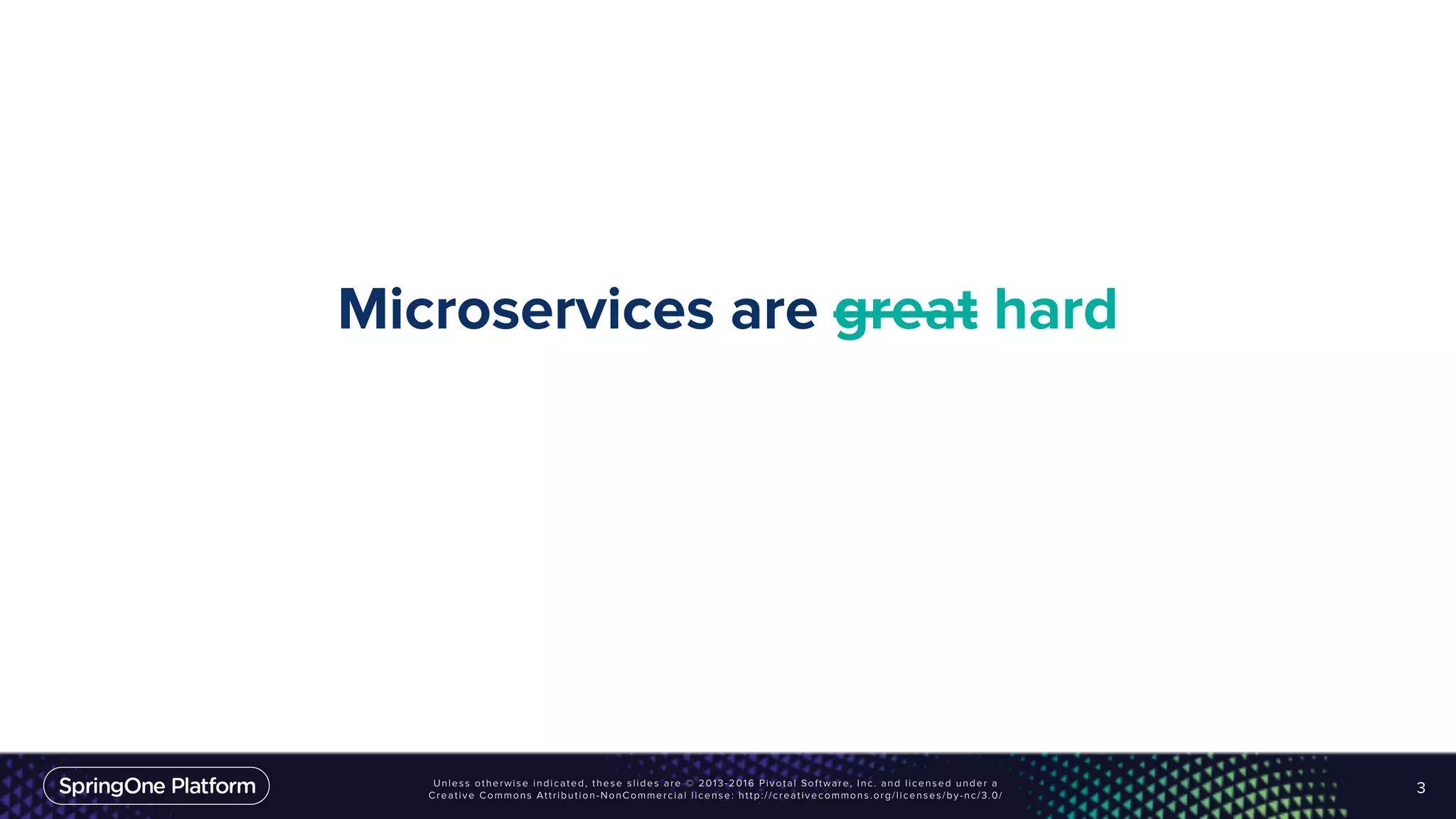 Microservices are ~~great~~ hard

SpringOne Platform

Unless otherwise indicated, these slides are © 2013-2016 Pivotal Software, Inc. and licensed under a Creative Commons Attribution-NonCommercial license: http://creativecommons.org/licenses/by-nc/3.0/

3